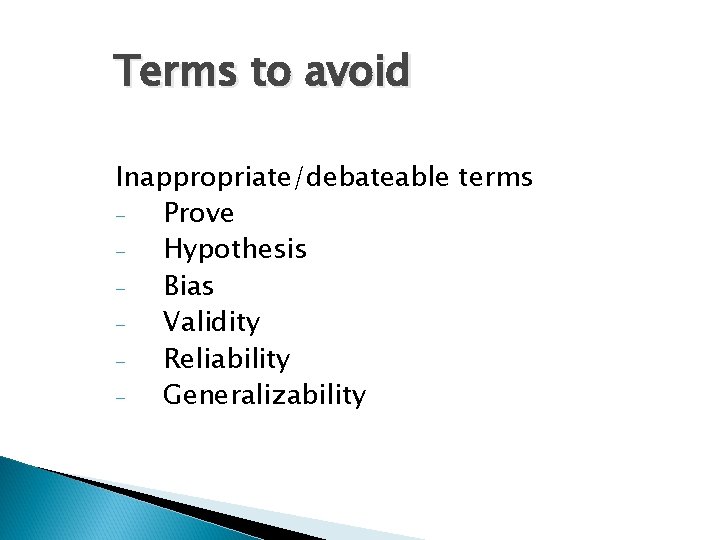 Terms to avoid

Inappropriate/debateable terms
- Prove
- Hypothesis
- Bias
- Validity
- Reliability
- Generalizability